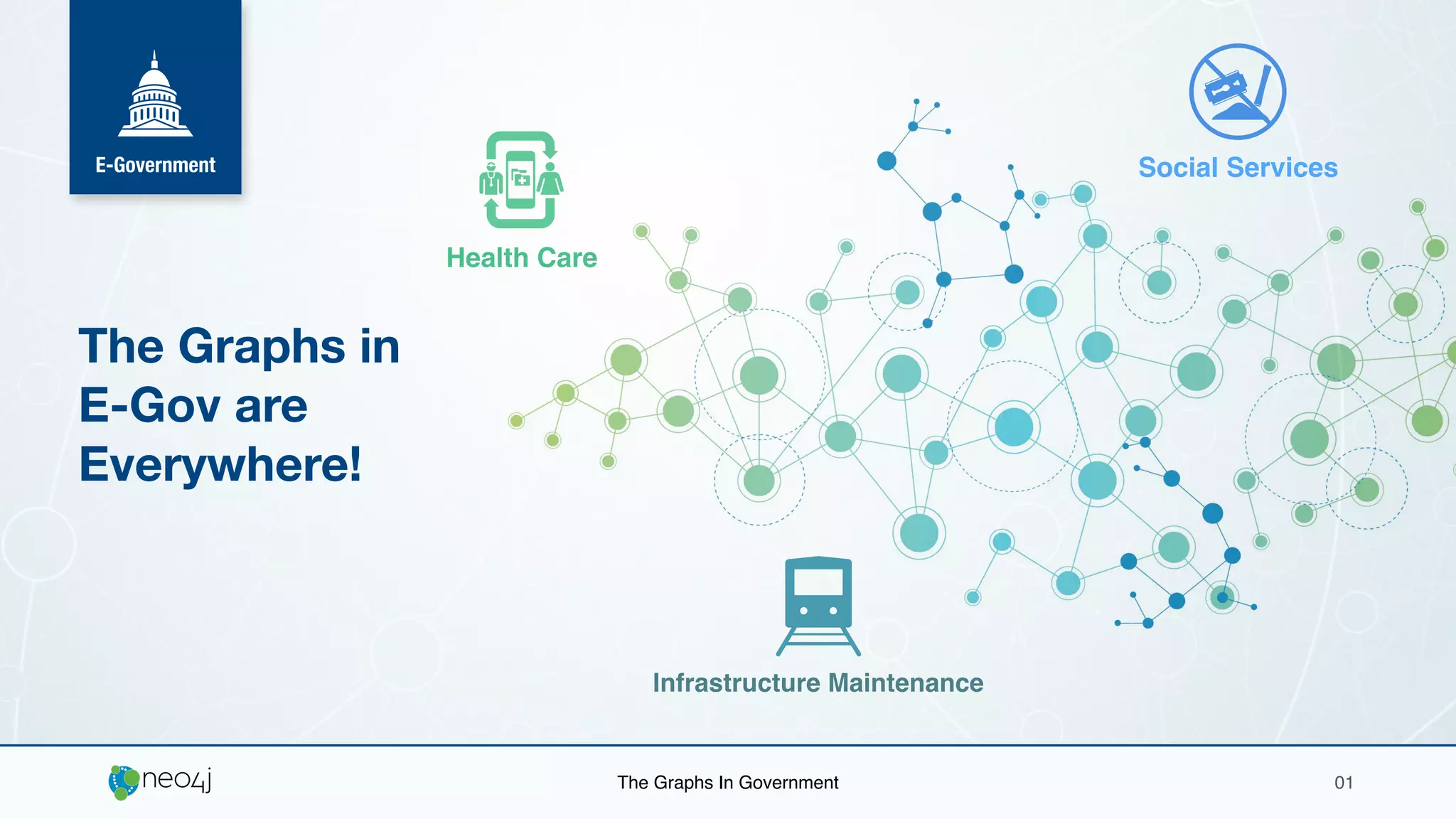 E-Government

Health Care

Social Services

The Graphs in E-Gov are Everywhere!

Infrastructure Maintenance

neo4j

The Graphs In Government

01